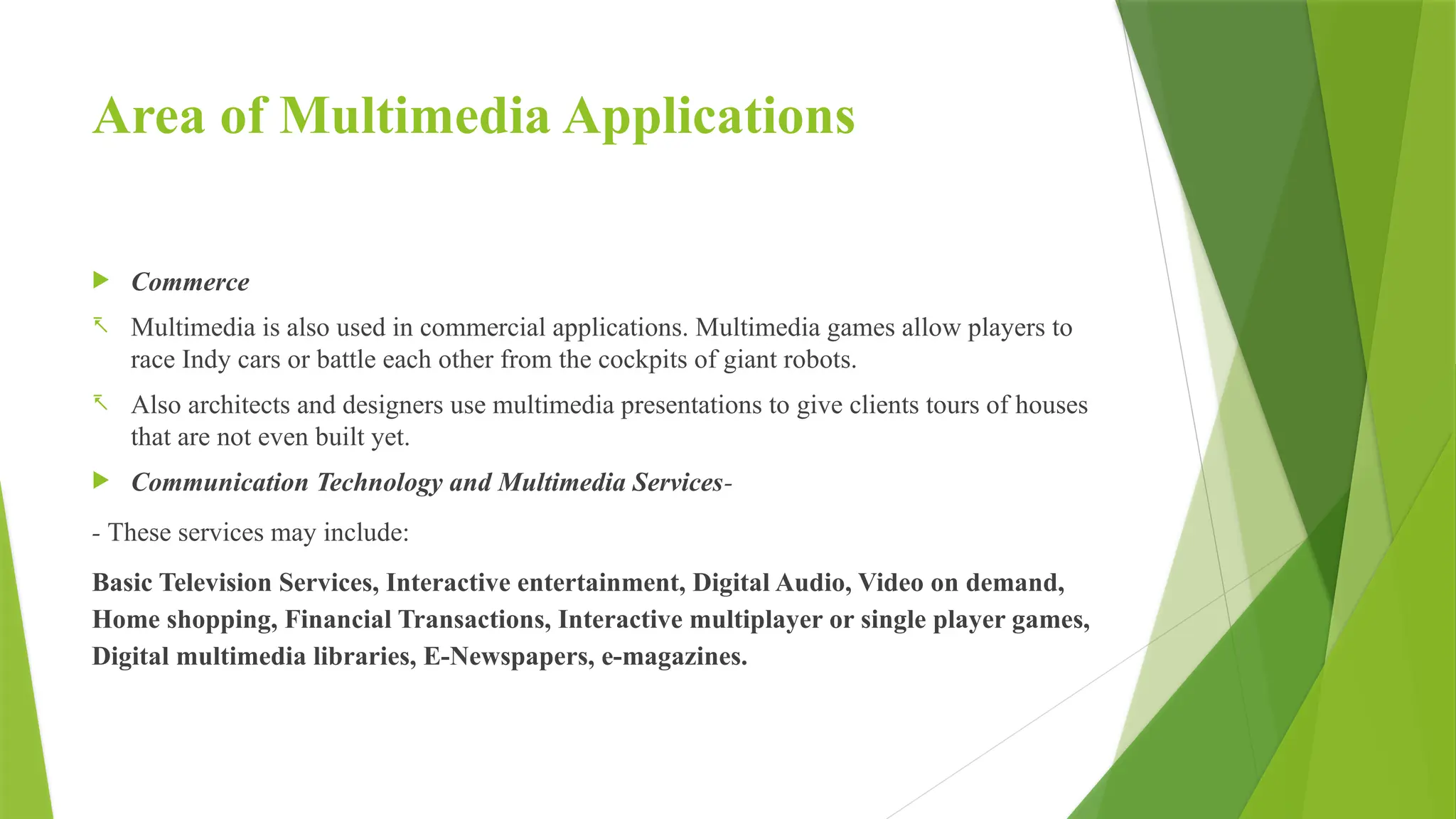 Area of Multimedia Applications

Commerce

Multimedia is also used in commercial applications. Multimedia games allow players to race Indy cars or battle each other from the cockpits of giant robots.

Also architects and designers use multimedia presentations to give clients tours of houses that are not even built yet.

Communication Technology and Multimedia Services-

- These services may include:

Basic Television Services, Interactive entertainment, Digital Audio, Video on demand, Home shopping, Financial Transactions, Interactive multiplayer or single player games, Digital multimedia libraries, E-Newspapers, e-magazines.